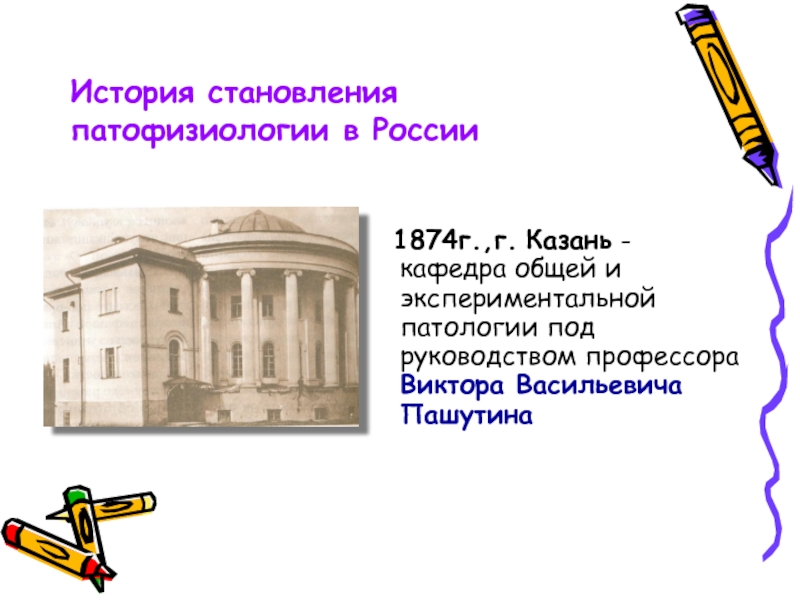 История становления патофизиологии в России

1874г.,г. Казань - кафедра общей и экспериментальной патологии под руководством профессора Виктора Васильевича Пашутина